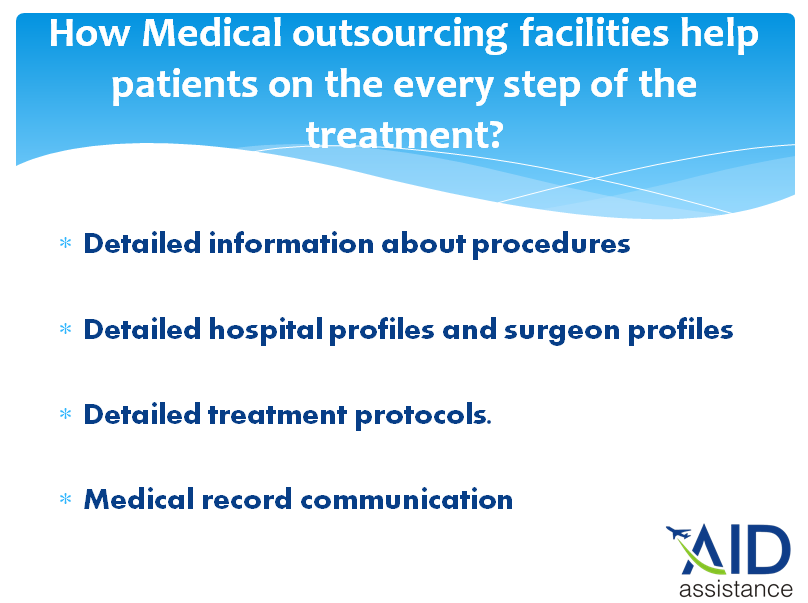 How Medical outsourcing facilities help patients on the every step of the treatment?

* Detailed information about procedures

* Detailed hospital profiles and surgeon profiles

* Detailed treatment protocols.

* Medical record communication

AID
assistance